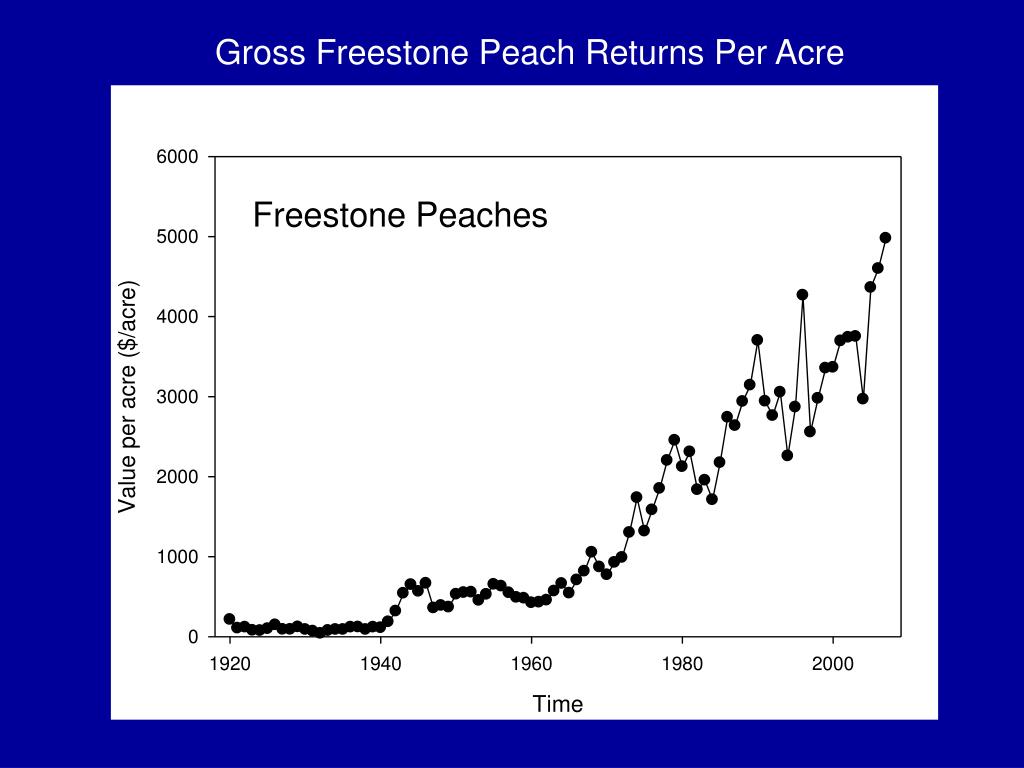 Gross Freestone Peach Returns Per Acre

Freestone Peaches

Value per acre ($/acre)

6000
5000
4000
3000
2000
1000
0

1920
1940
1960
1980
2000

Time